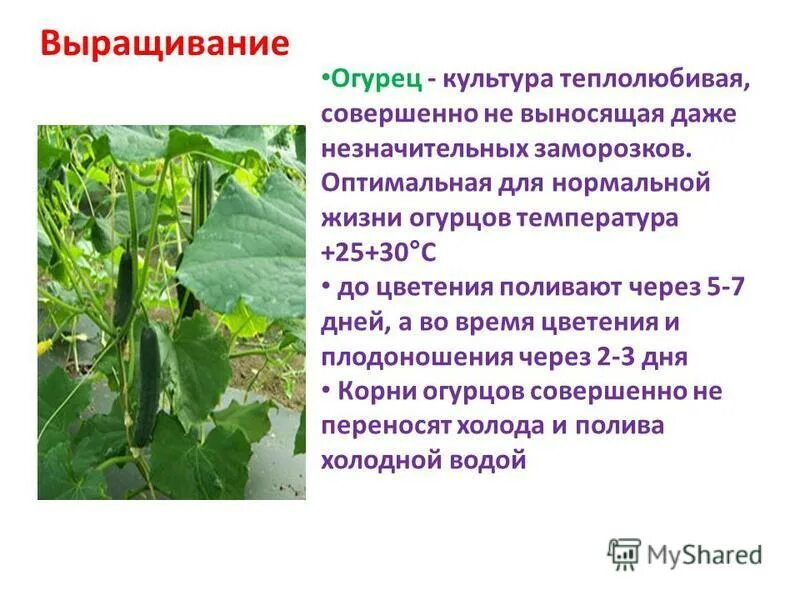 Выращивание

•Огурец - культура теплолюбивая, совершенно не выносящая даже незначительных заморозков. Оптимальная для нормальной жизни огурцов температура +25+30°С

• до цветения поливают через 5-7 дней, а во время цветения и плодоношения через 2-3 дня

• Корни огурцов совершенно не переносят холода и полива холодной водой

MyShared